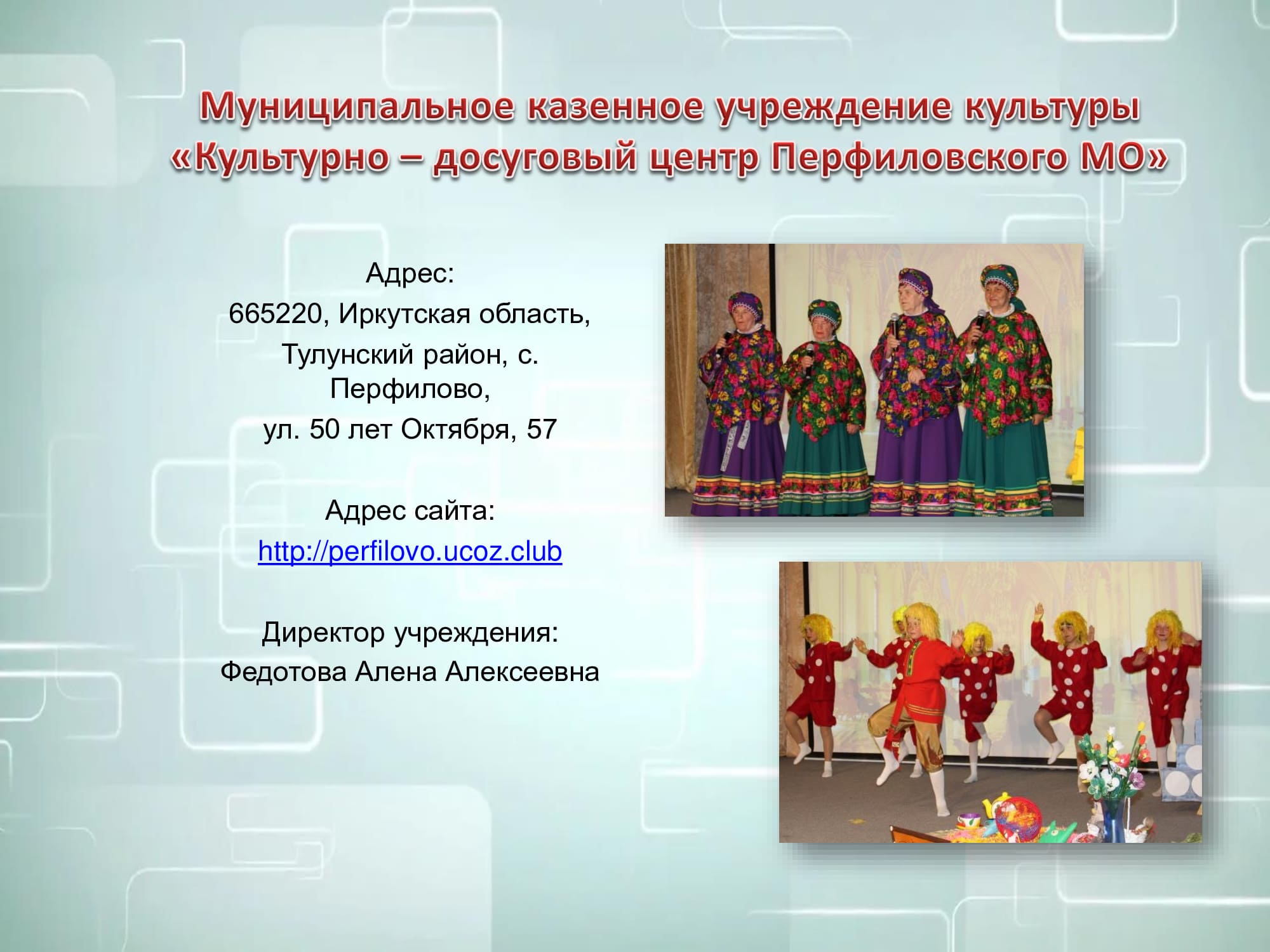 Муниципальное казенное учреждение культуры «Культурно – досуговый центр Перфиловского МО»

Адрес:
665220, Иркутская область, Тулунский район, с. Перфилово,
ул. 50 лет Октября, 57

Адрес сайта:
http://perfilovo.ucoz.club

Директор учреждения:
Федотова Алена Алексеевна